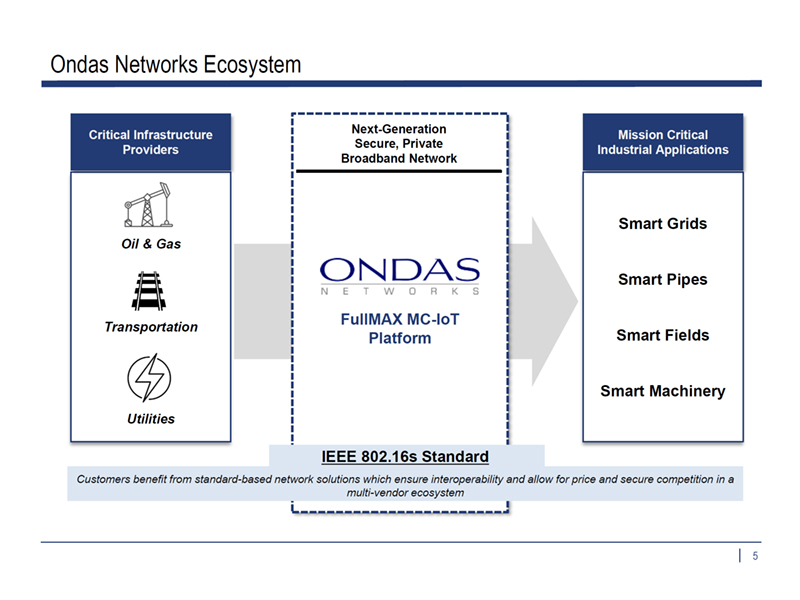 Ondas Networks Ecosystem

Critical Infrastructure Providers

Oil & Gas

Transportation

Utilities

Next-Generation Secure, Private Broadband Network

ONDAS
NETWORKS

FullMAX MC-IoT Platform

Mission Critical Industrial Applications

Smart Grids

Smart Pipes

Smart Fields

Smart Machinery

IEEE 802.16s Standard

Customers benefit from standard-based network solutions which ensure interoperability and allow for price and secure competition in a multi-vendor ecosystem

5